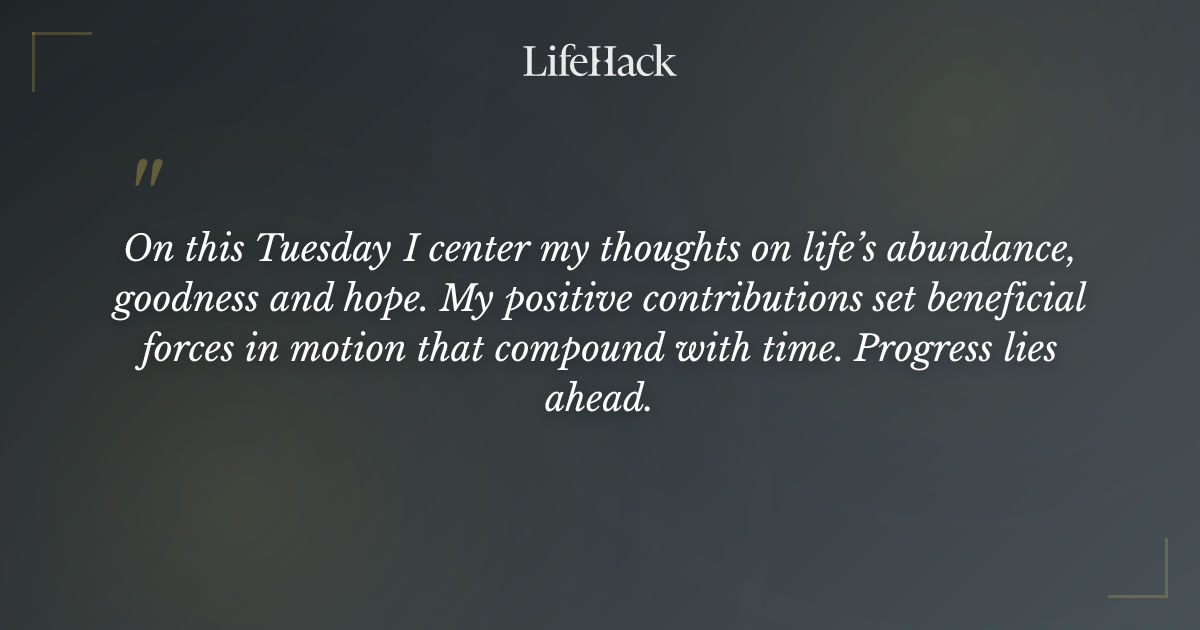 LifeHack

"

On this Tuesday I center my thoughts on life's abundance, goodness and hope. My positive contributions set beneficial forces in motion that compound with time. Progress lies ahead.